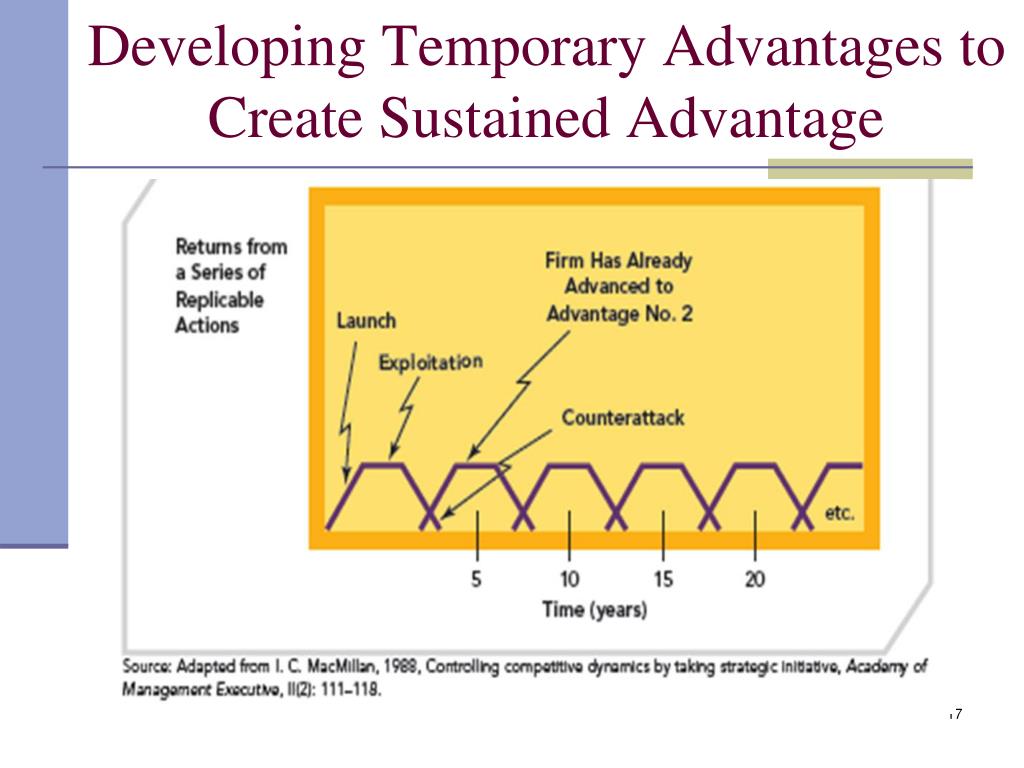 Developing Temporary Advantages to Create Sustained Advantage

Returns from a Series of Replicable Actions

Launch

Exploitation

Firm Has Already Advanced to Advantage No. 2

Counterattack

etc.

5

10

15

20

Time (years)

Source: Adapted from I. C. MacMillan, 1988, Controlling competitive dynamics by taking strategic initiative, Academy of Management Executive, II(2): 111–118.

17